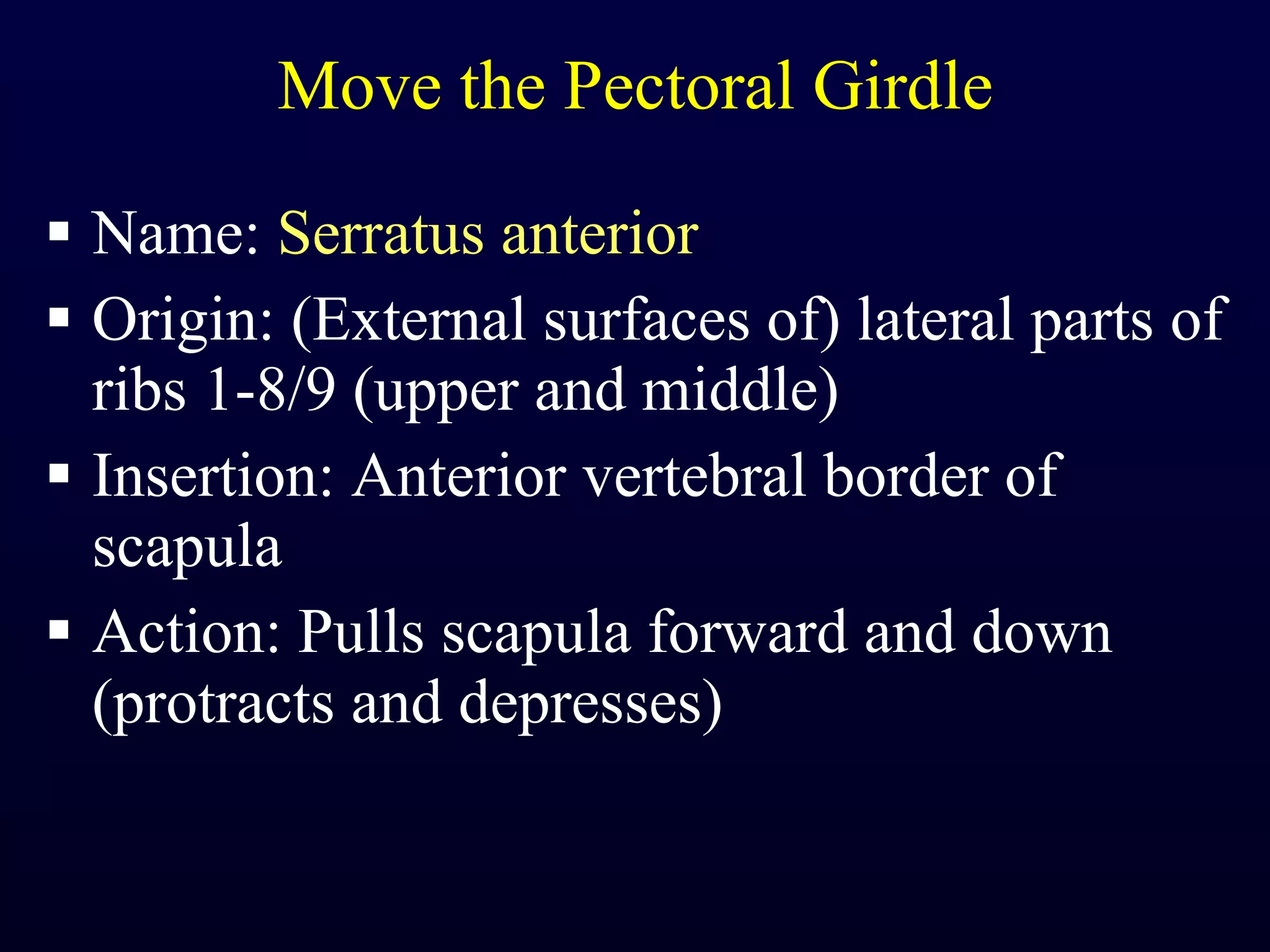 Move the Pectoral Girdle

▪ Name: Serratus anterior
▪ Origin: (External surfaces of) lateral parts of ribs 1-8/9 (upper and middle)
▪ Insertion: Anterior vertebral border of scapula
▪ Action: Pulls scapula forward and down (protracts and depresses)